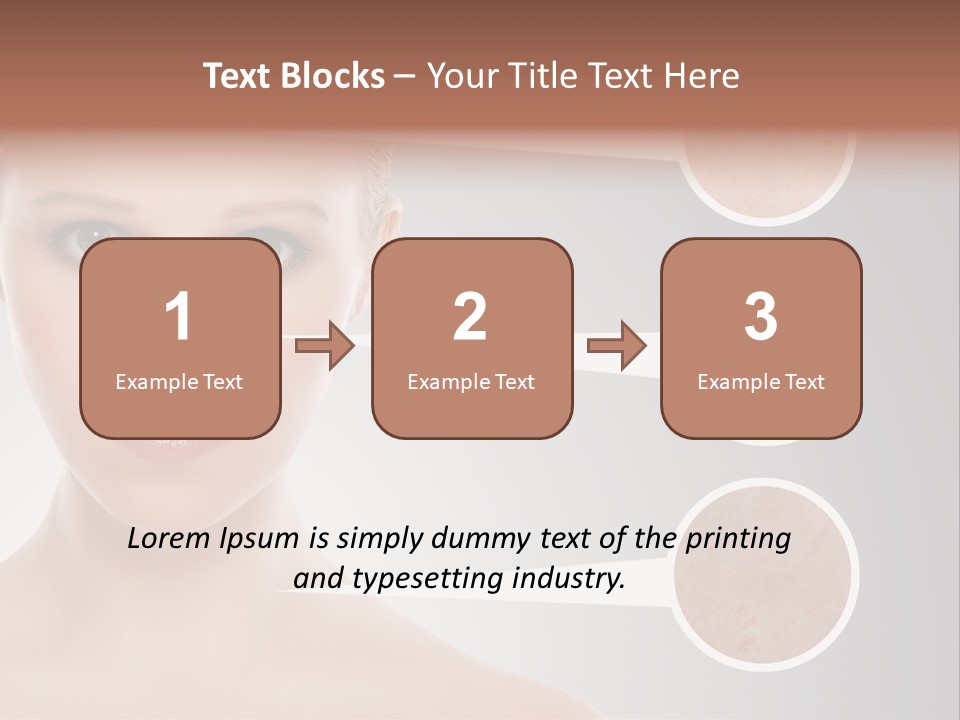 Text Blocks – Your Title Text Here

1
Example Text

2
Example Text

3
Example Text

Lorem Ipsum is simply dummy text of the printing and typesetting industry.